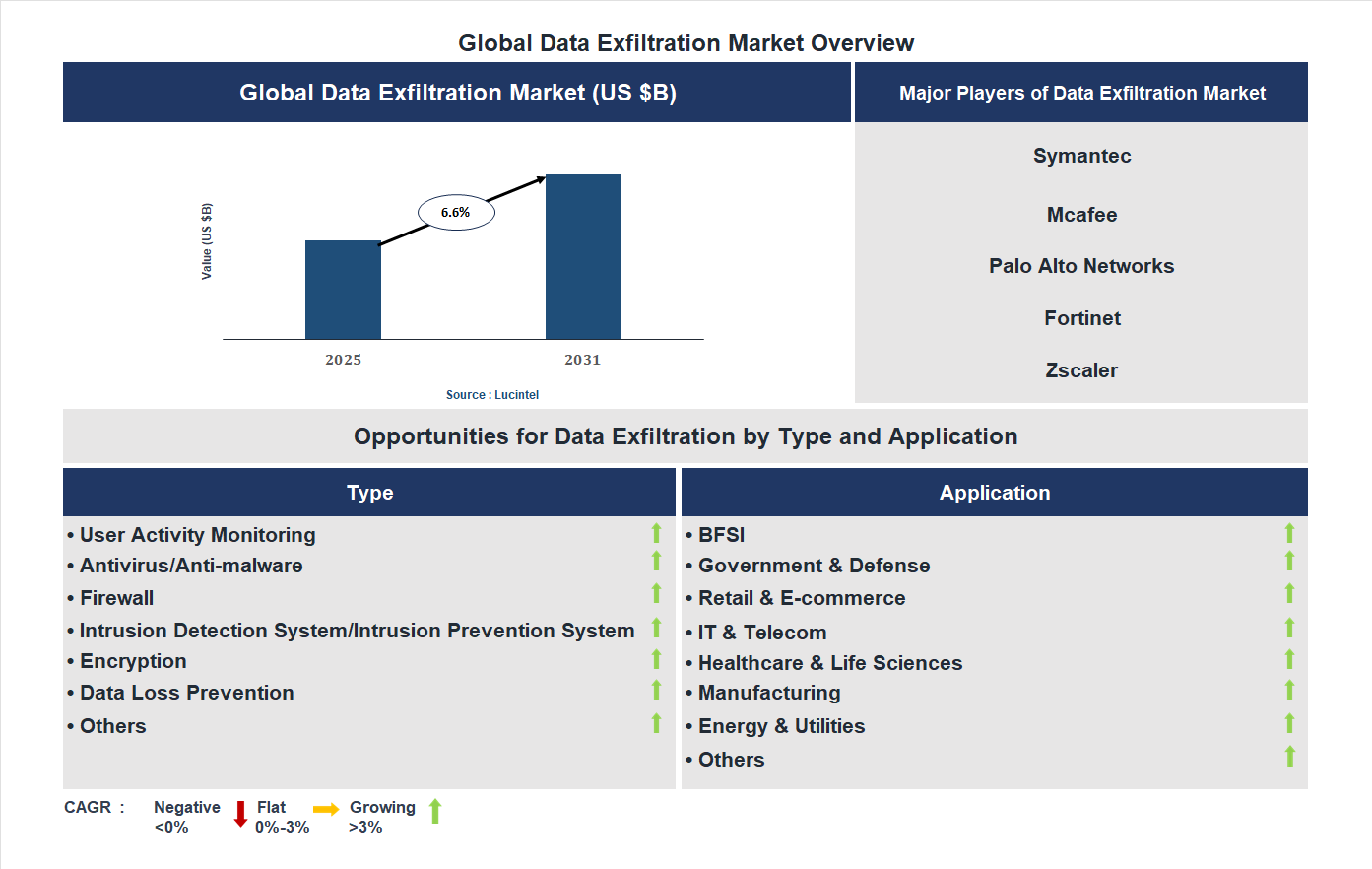 Global Data Exfiltration Market Overview

Global Data Exfiltration Market (US $B)

Value (US $B)

6.6%

2025

2031

Source : Lucintel

Major Players of Data Exfiltration Market

Symantec

Mcafee

Palo Alto Networks

Fortinet

Zscaler

Opportunities for Data Exfiltration by Type and Application

Type

• User Activity Monitoring
• Antivirus/Anti-malware
• Firewall
• Intrusion Detection System/Intrusion Prevention System
• Encryption
• Data Loss Prevention
• Others

Application

• BFSI
• Government & Defense
• Retail & E-commerce
• IT & Telecom
• Healthcare & Life Sciences
• Manufacturing
• Energy & Utilities
• Others

CAGR : Negative <0% Flat 0%-3% Growing >3%